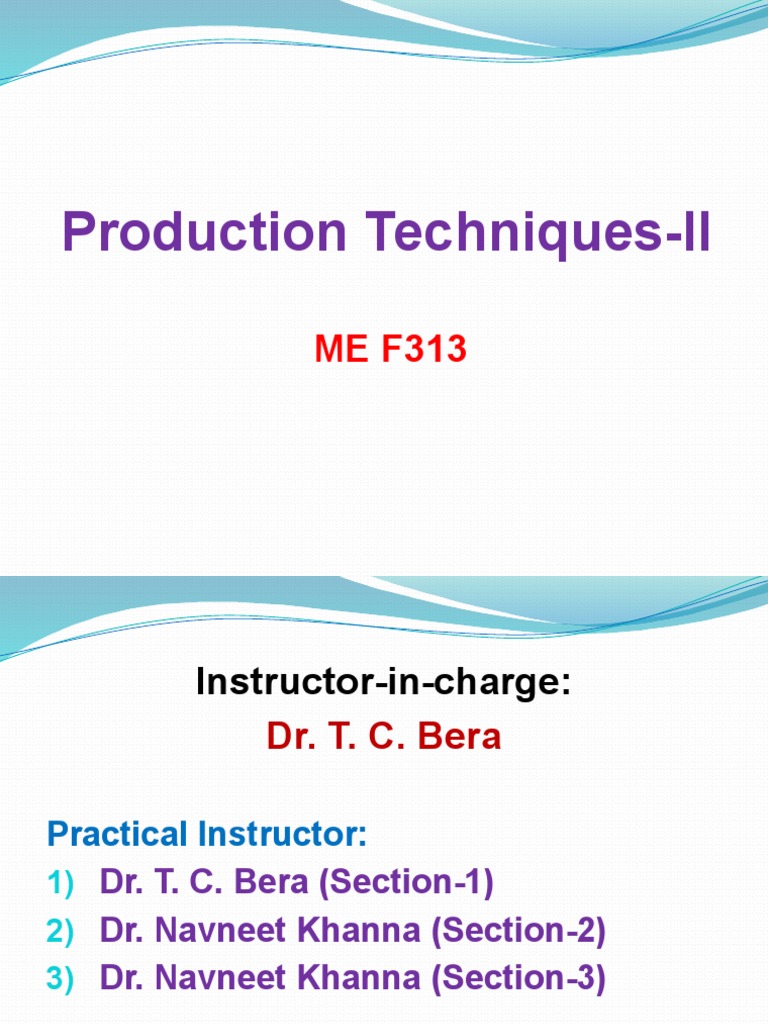 Production Techniques-II

ME F313

Instructor-in-charge:

Dr. T. C. Bera

Practical Instructor:

1) Dr. T. C. Bera (Section-1)
2) Dr. Navneet Khanna (Section-2)
3) Dr. Navneet Khanna (Section-3)